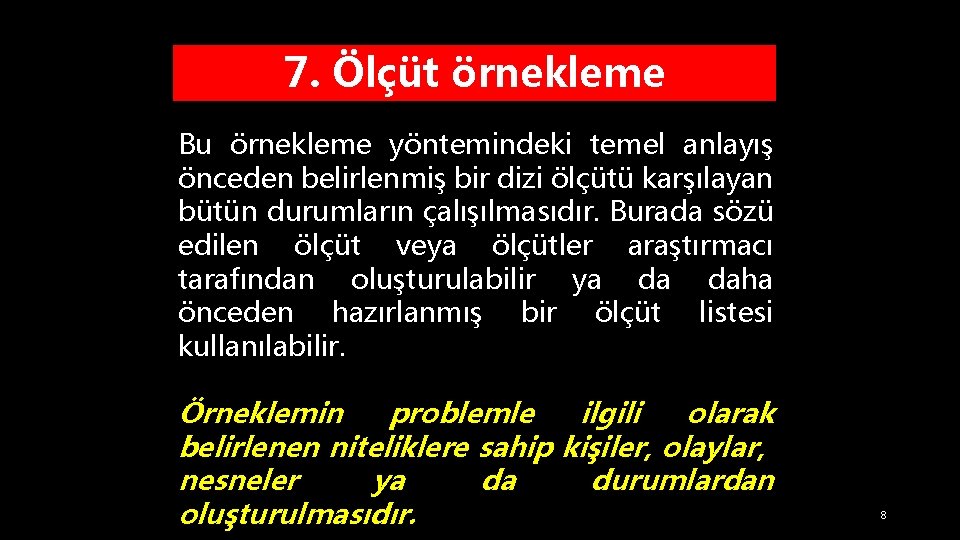 7. Ölçüt örnekleme

Bu örnekleme yöntemindeki temel anlayış önceden belirlenmiş bir dizi ölçütü karşılayan bütün durumların çalışılmasıdır. Burada sözü edilen ölçüt veya ölçütler araştırmacı tarafından oluşturulabilir ya da daha önceden hazırlanmış bir ölçüt listesi kullanılabilir.

Örneklemin problemle ilgili olarak belirlenen niteliklere sahip kişiler, olaylar, nesneler ya da durumlardan oluşturulmasıdır.

8